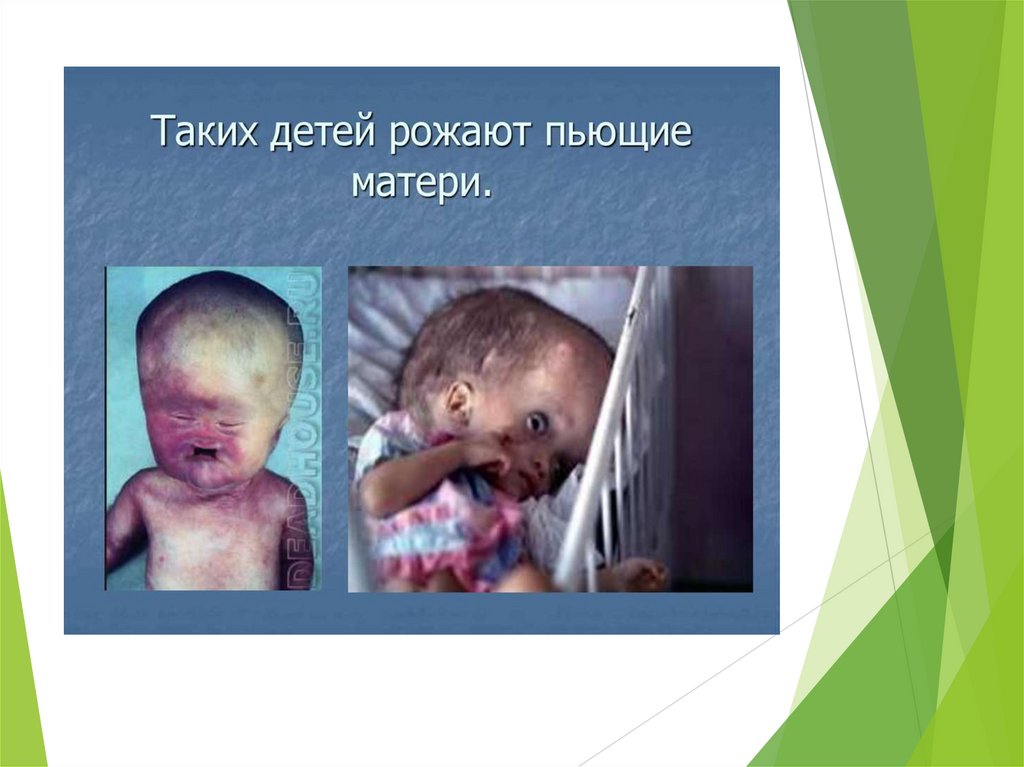 Таких детей рожают пьющие матери.

DEADHOUSE.RU